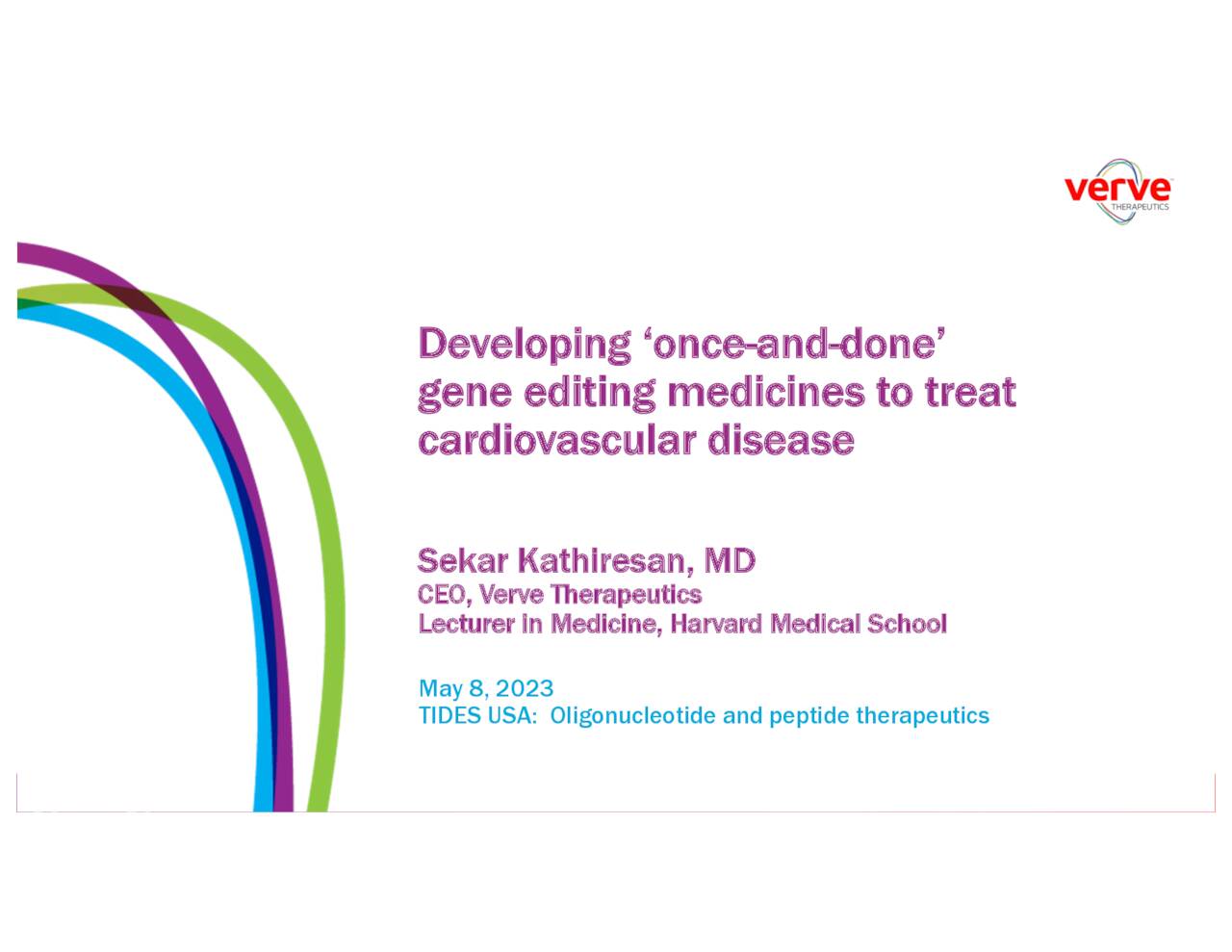 verve
THERAPEUTICS

Developing ‘once-and-done’ gene editing medicines to treat cardiovascular disease

Sekar Kathiresan, MD
CEO, Verve Therapeutics
Lecturer in Medicine, Harvard Medical School

May 8, 2023
TIDES USA: Oligonucleotide and peptide therapeutics